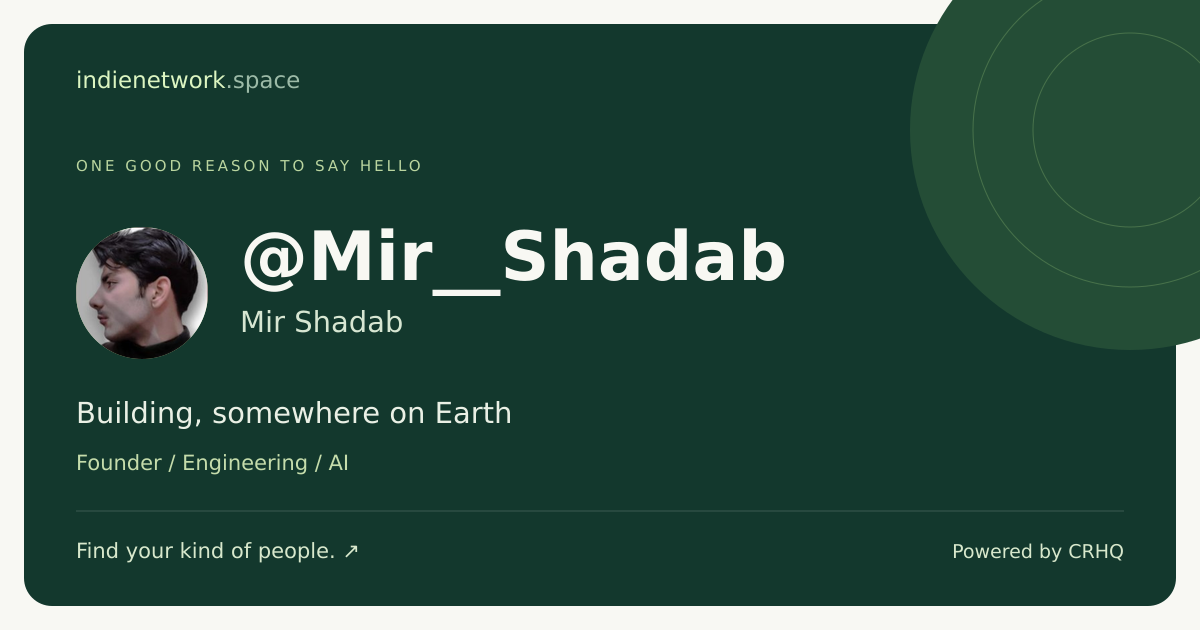 indienetwork.space

ONE GOOD REASON TO SAY HELLO

@Mir__Shadab

Mir Shadab

Building, somewhere on Earth

Founder / Engineering / AI

Find your kind of people. ↗

Powered by CRHQ